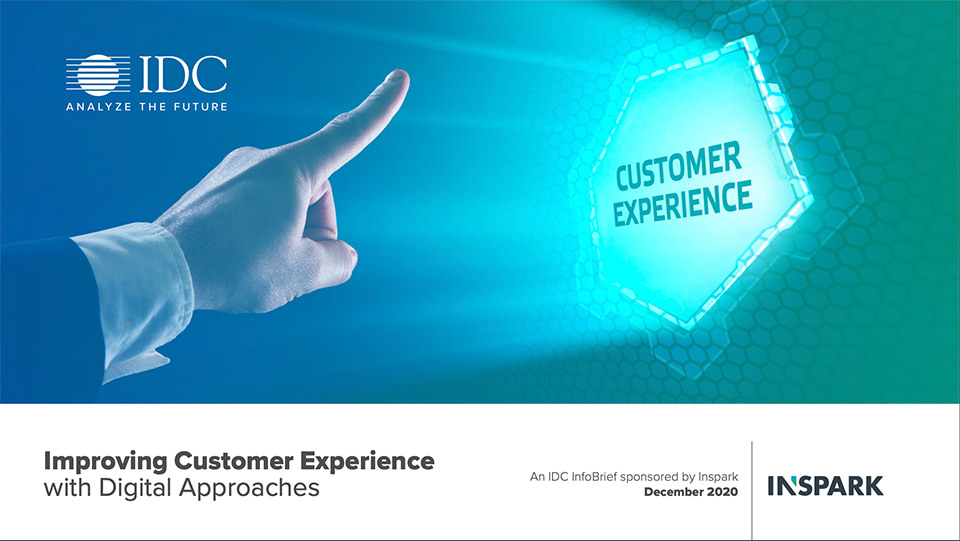 IDC
ANALYZE THE FUTURE

CUSTOMER EXPERIENCE

Improving Customer Experience with Digital Approaches

An IDC InfoBrief sponsored by Inspark
December 2020

INSPARK